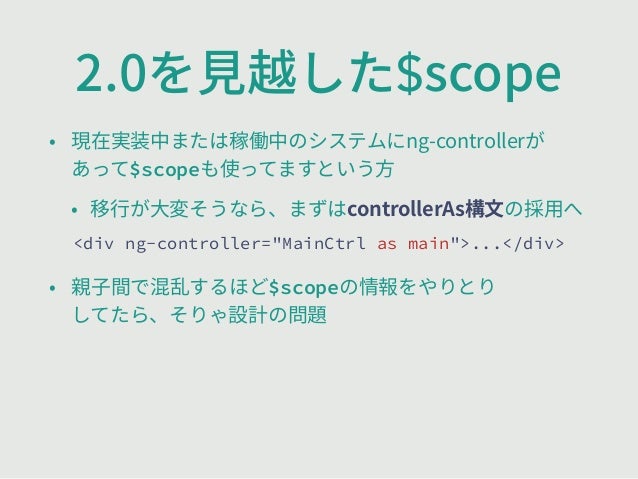 2.0を見越した$scope

• 現在実装中または稼働中のシステムにng-controllerがあって$scopeも使ってますという方

  • 移行が大変そうなら、まずはcontrollerAs構文の採用へ

<div ng-controller="MainCtrl as main">...</div>

• 親子間で混乱するほど$scopeの情報をやりとりしてたら、そりゃ設計の問題